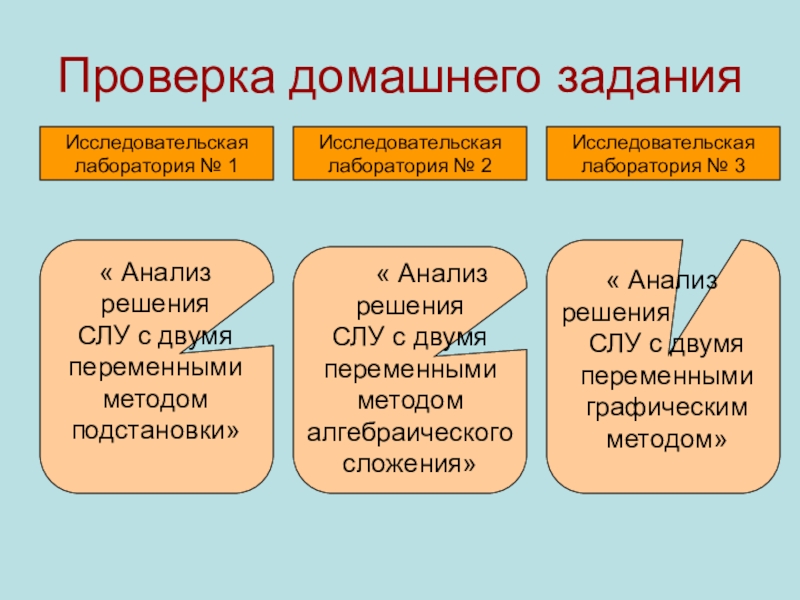 Проверка домашнего задания

Исследовательская лаборатория № 1

Исследовательская лаборатория № 2

Исследовательская лаборатория № 3

« Анализ решения СЛУ с двумя переменными методом подстановки»

« Анализ решения СЛУ с двумя переменными методом алгебраического сложения»

« Анализ решения СЛУ с двумя переменными графическим методом»